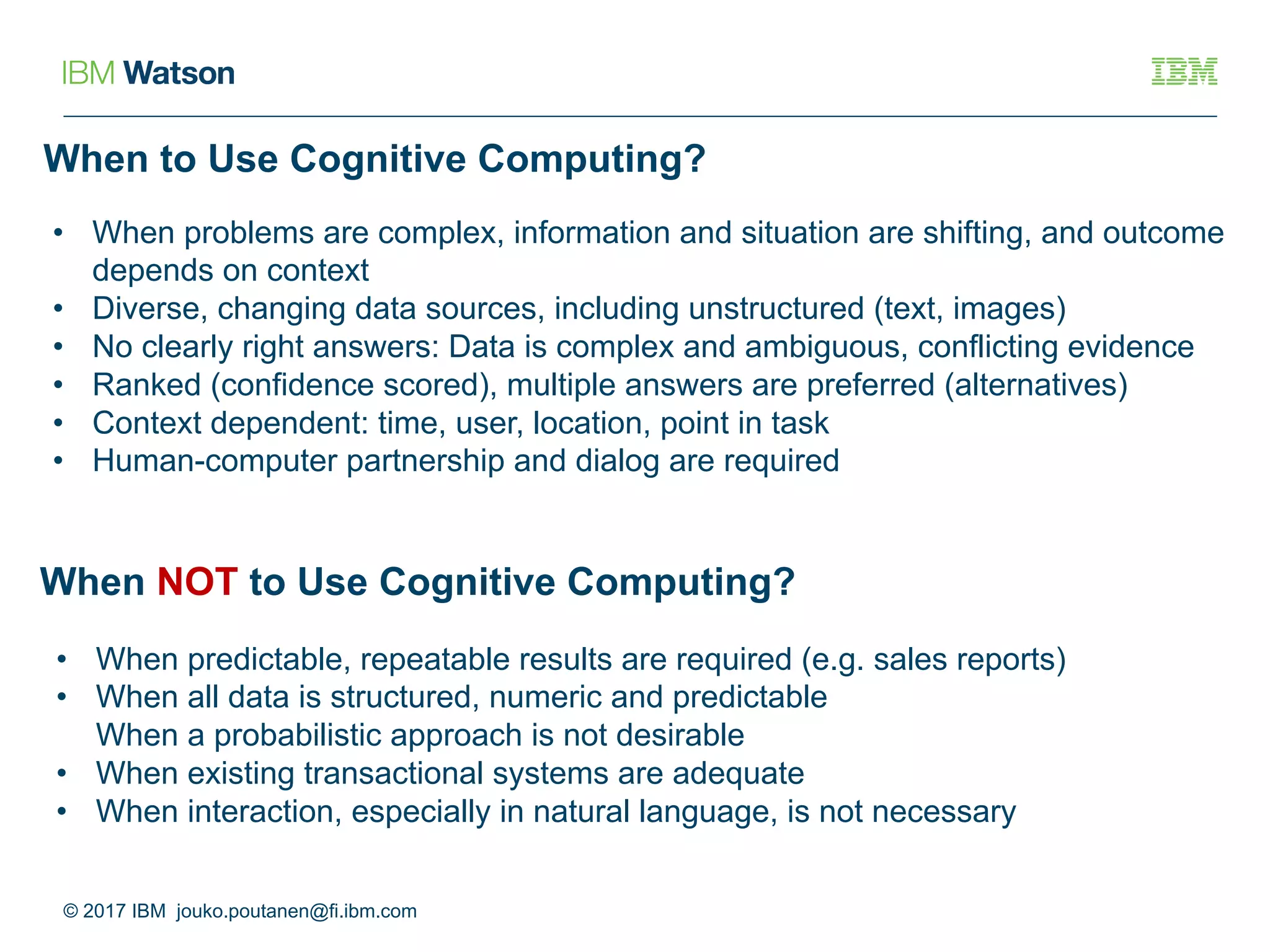 IBM Watson

IBM

When to Use Cognitive Computing?

• When problems are complex, information and situation are shifting, and outcome depends on context
• Diverse, changing data sources, including unstructured (text, images)
• No clearly right answers: Data is complex and ambiguous, conflicting evidence
• Ranked (confidence scored), multiple answers are preferred (alternatives)
• Context dependent: time, user, location, point in task
• Human-computer partnership and dialog are required

When NOT to Use Cognitive Computing?

• When predictable, repeatable results are required (e.g. sales reports)
• When all data is structured, numeric and predictable
When a probabilistic approach is not desirable
• When existing transactional systems are adequate
• When interaction, especially in natural language, is not necessary

© 2017 IBM jouko.poutanen@fi.ibm.com